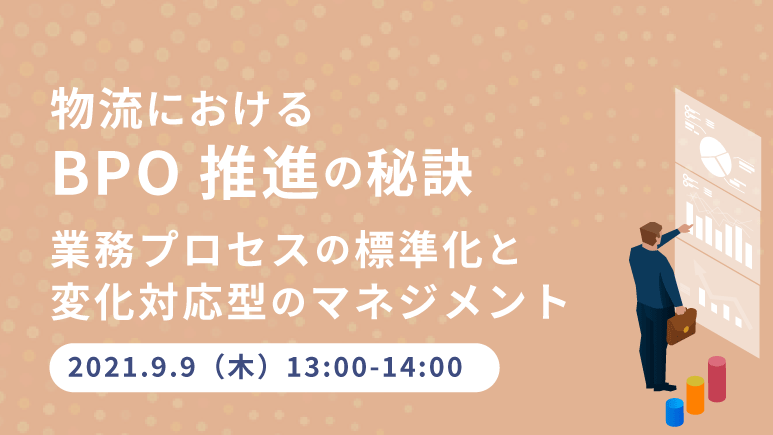 物流における
BPO 推進の秘訣
業務プロセスの標準化と
変化対応型のマネジメント

2021.9.9（木）13:00-14:00